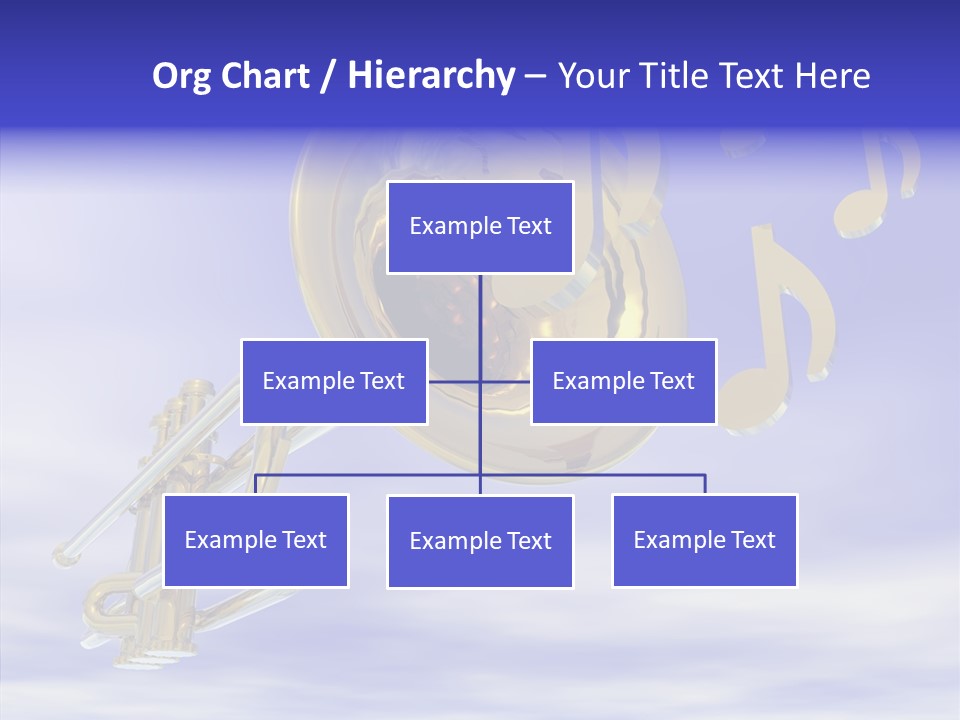 Org Chart / Hierarchy – Your Title Text Here

Example Text

Example Text

Example Text

Example Text

Example Text

Example Text